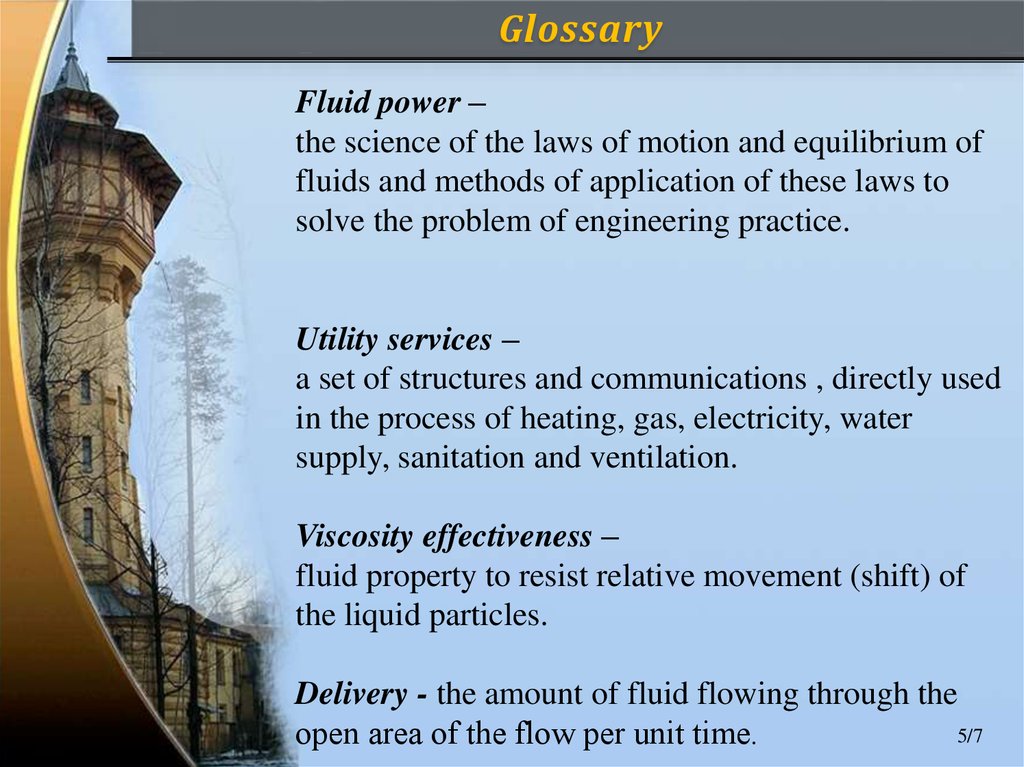 Glossary

Fluid power –
the science of the laws of motion and equilibrium of fluids and methods of application of these laws to solve the problem of engineering practice.

Utility services –
a set of structures and communications , directly used in the process of heating, gas, electricity, water supply, sanitation and ventilation.

Viscosity effectiveness –
fluid property to resist relative movement (shift) of the liquid particles.

Delivery - the amount of fluid flowing through the open area of the flow per unit time.

5/7